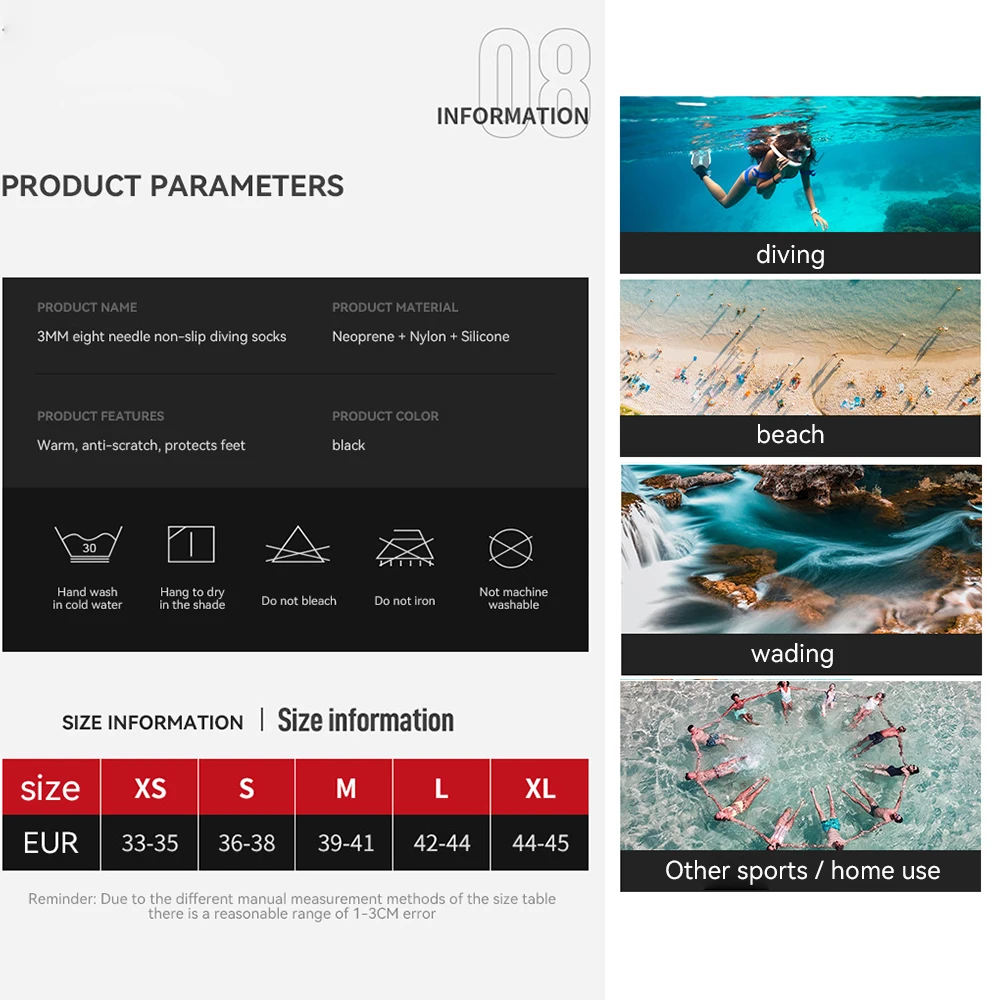 08
INFORMATION

PRODUCT PARAMETERS

PRODUCT NAME
3MM eight needle non-slip diving socks

PRODUCT MATERIAL
Neoprene + Nylon + Silicone

PRODUCT FEATURES
Warm, anti-scratch, protects feet

PRODUCT COLOR
black

30
Hand wash in cold water

Hang to dry in the shade

Do not bleach

Do not iron

Not machine washable

SIZE INFORMATION | Size information

| size | XS | S | M | L | XL |
|---|---|---|---|---|---|
| EUR | 33-35 | 36-38 | 39-41 | 42-44 | 44-45 |

Reminder: Due to the different manual measurement methods of the size table there is a reasonable range of 1-3CM error

diving

beach

wading

Other sports / home use